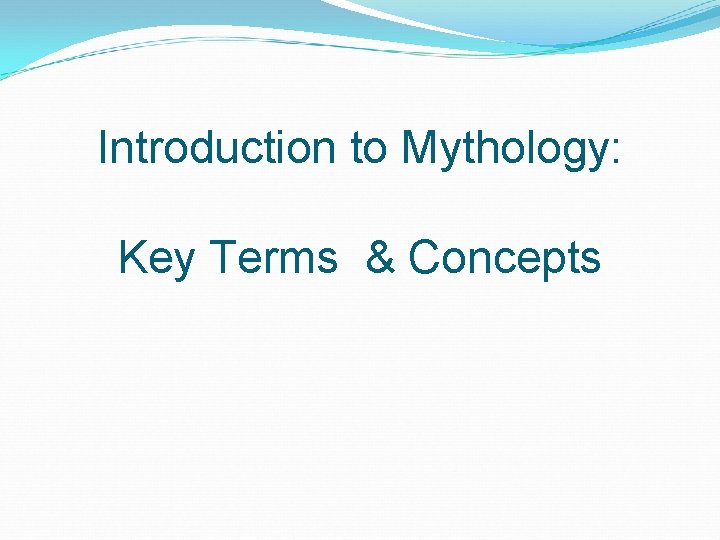 Introduction to Mythology:

Key Terms & Concepts